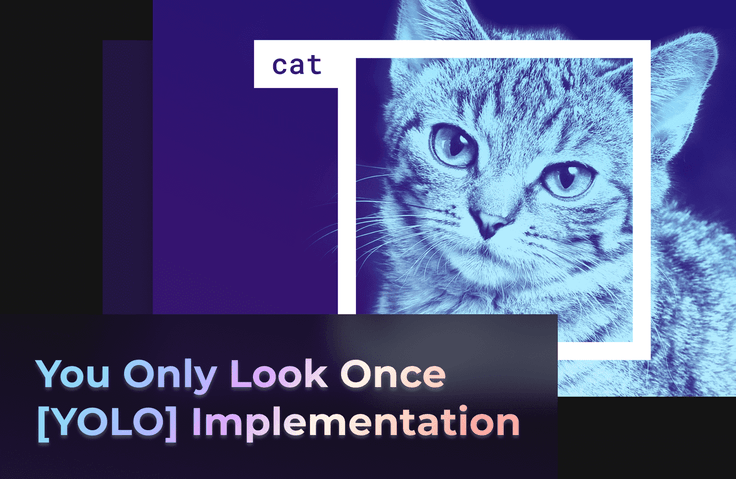 cat

You Only Look Once [YOLO] Implementation